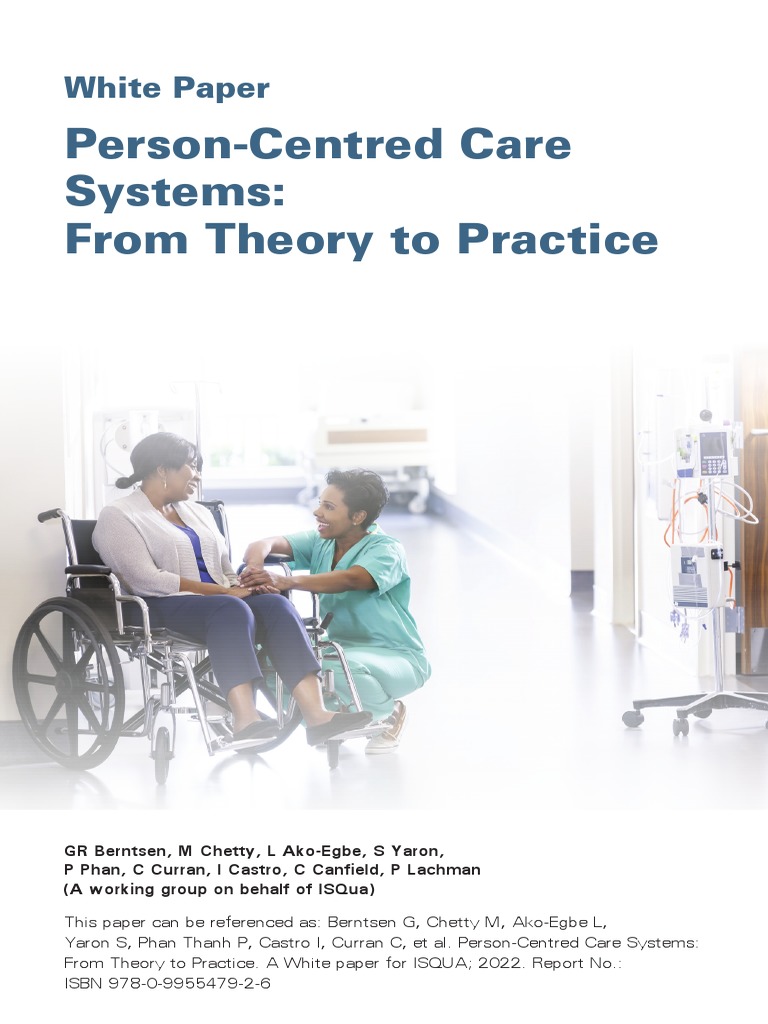 White Paper

Person-Centred Care Systems: From Theory to Practice

GR Berntsen, M Chetty, L Ako-Egbe, S Yaron, P Phan, C Curran, I Castro, C Canfield, P Lachman (A working group on behalf of ISQua)

This paper can be referenced as: Berntsen G, Chetty M, Ako-Egbe L, Yaron S, Phan Thanh P, Castro I, Curran C, et al. Person-Centred Care Systems: From Theory to Practice. A White paper for ISQUA; 2022. Report No.: ISBN 978-0-9955479-2-6